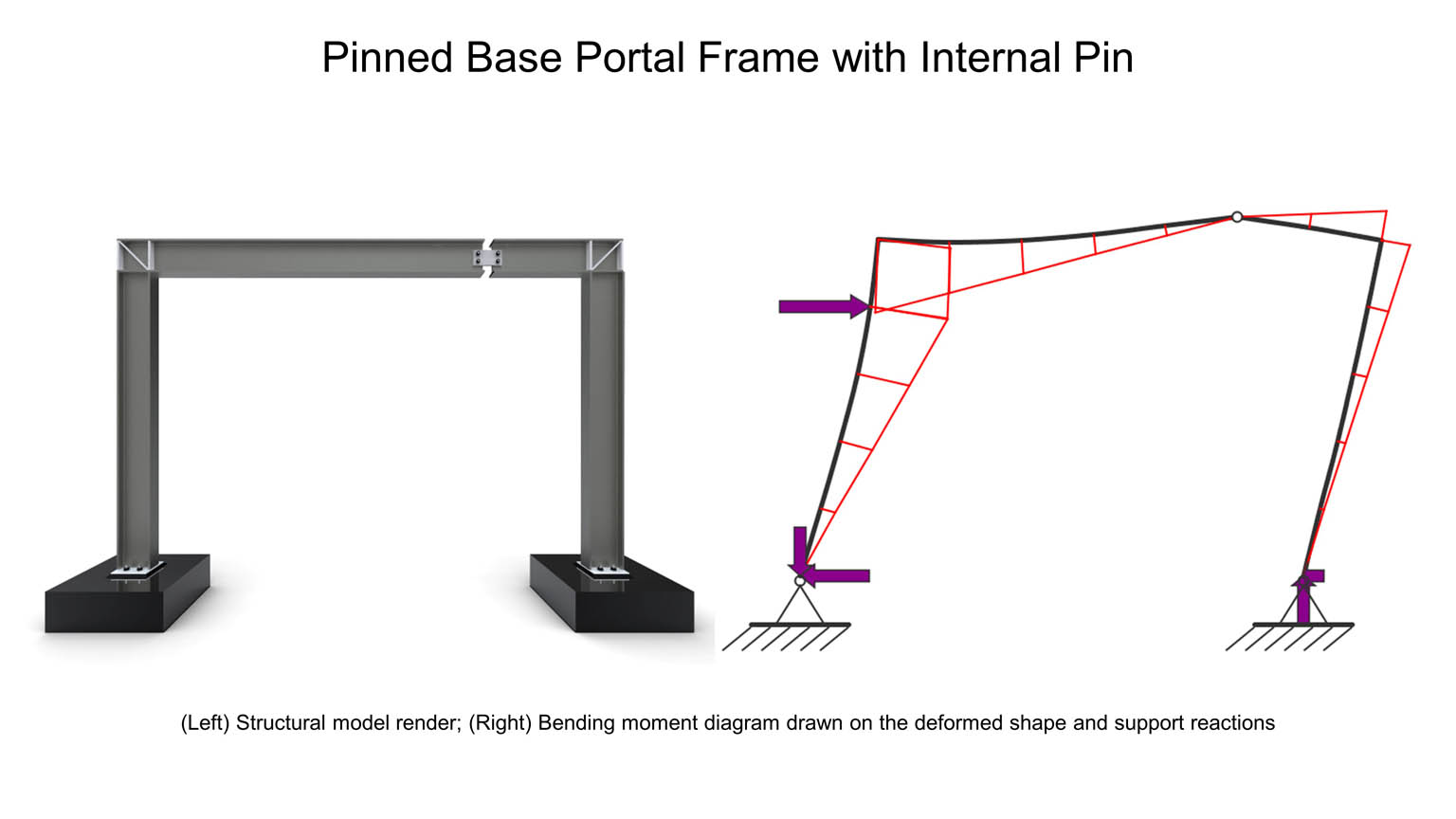 Pinned Base Portal Frame with Internal Pin

(Left) Structural model render; (Right) Bending moment diagram drawn on the deformed shape and support reactions